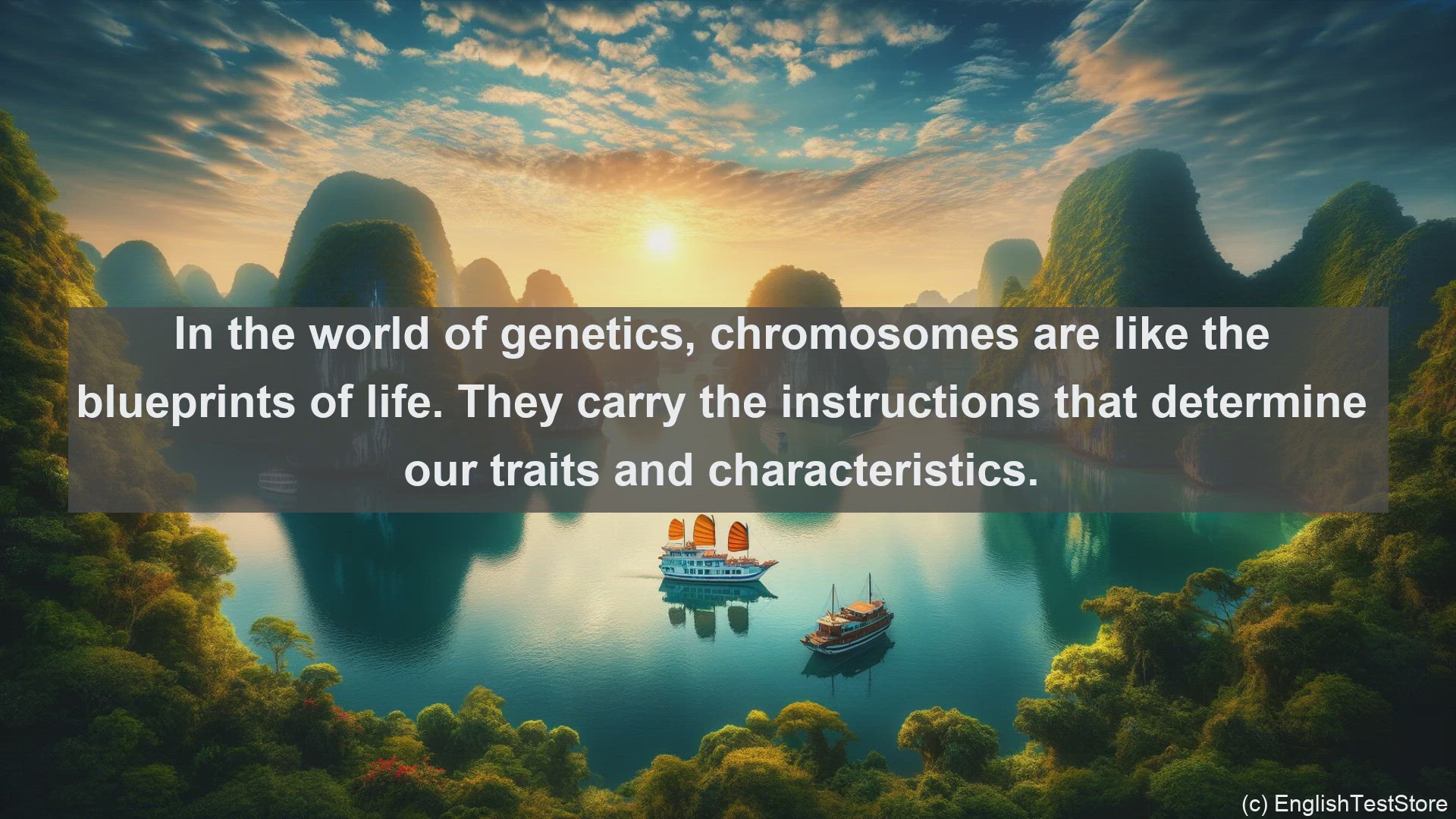 In the world of genetics, chromosomes are like the blueprints of life. They carry the instructions that determine our traits and characteristics.

(c) EnglishTestStore